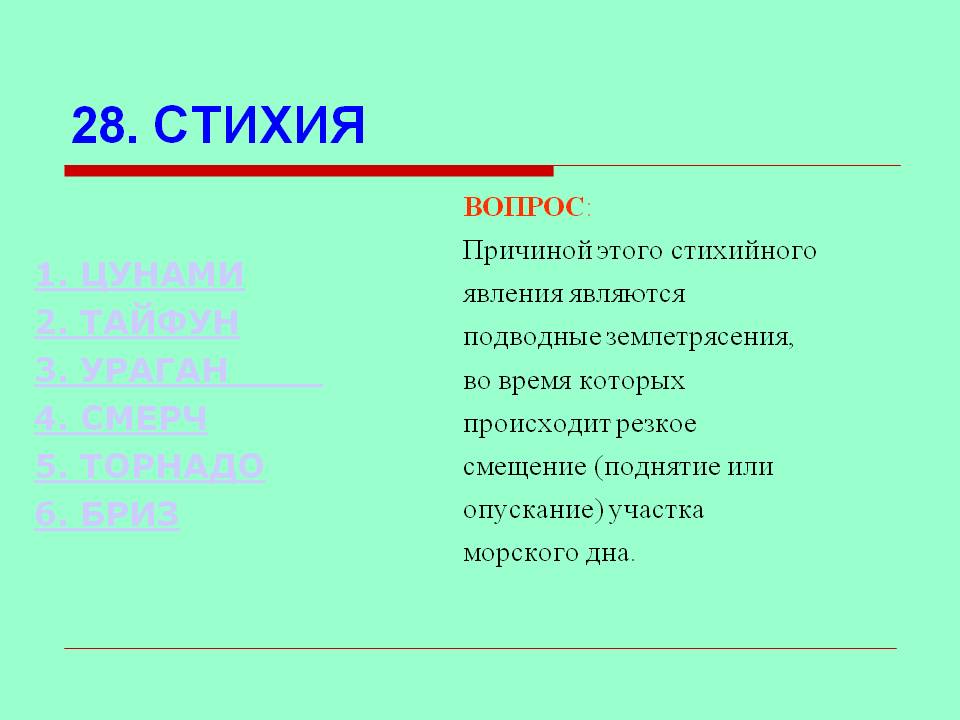 28. СТИХИЯ

1. ЦУНАМИ
2. ТАЙФУН
3. УРАГАН
4. СМЕРЧ
5. ТОРНАДО
6. БРИЗ

ВОПРОС:

Причиной этого стихийного явления являются подводные землетрясения, во время которых происходит резкое смещение (поднятие или опускание) участка морского дна.